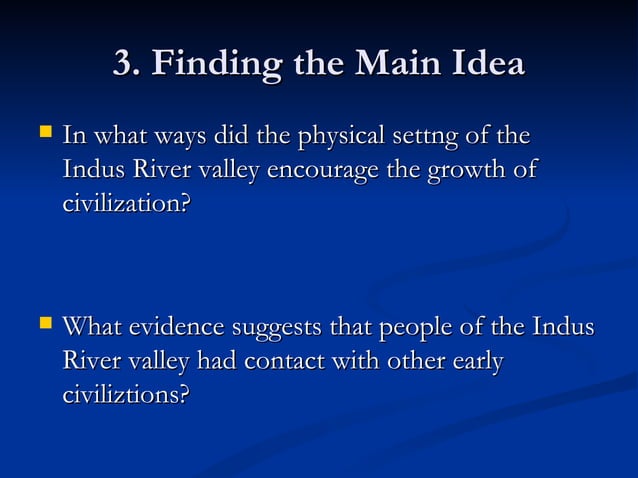 3. Finding the Main Idea

In what ways did the physical settng of the Indus River valley encourage the growth of civilization?

What evidence suggests that people of the Indus River valley had contact with other early civiliztions?